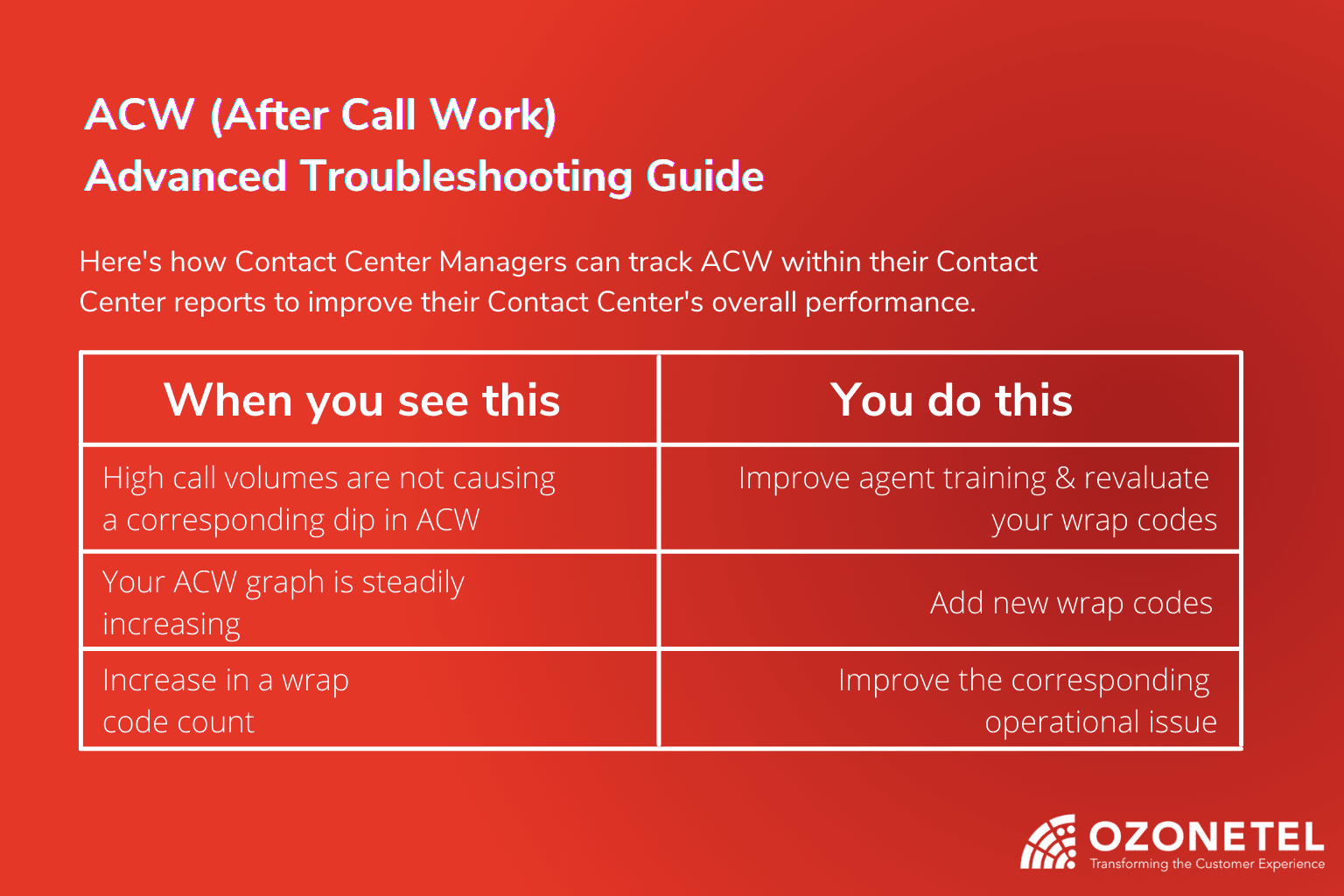 ACW (After Call Work)
Advanced Troubleshooting Guide

Here's how Contact Center Managers can track ACW within their Contact Center reports to improve their Contact Center's overall performance.

| When you see this | You do this |
|---|---|
| High call volumes are not causing a corresponding dip in ACW | Improve agent training & revaluate your wrap codes |
| Your ACW graph is steadily increasing | Add new wrap codes |
| Increase in a wrap code count | Improve the corresponding operational issue |

OZONETEL
Transforming the Customer Experience